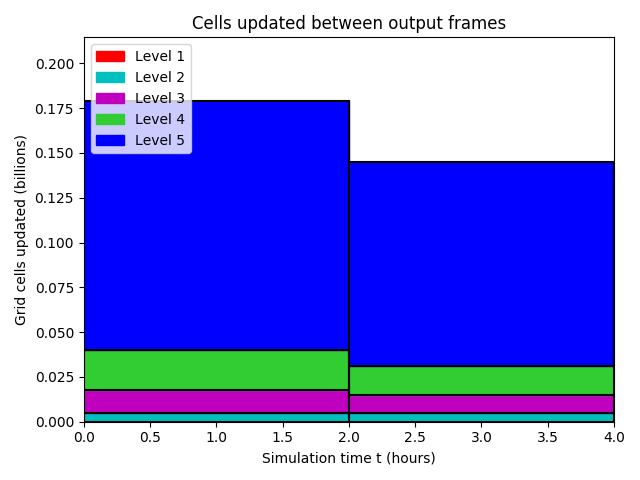 Cells updated between output frames

Level 1
Level 2
Level 3
Level 4
Level 5

Grid cells updated (billions)

0.200
0.175
0.150
0.125
0.100
0.075
0.050
0.025
0.000

0.0 0.5 1.0 1.5 2.0 2.5 3.0 3.5 4.0

Simulation time t (hours)